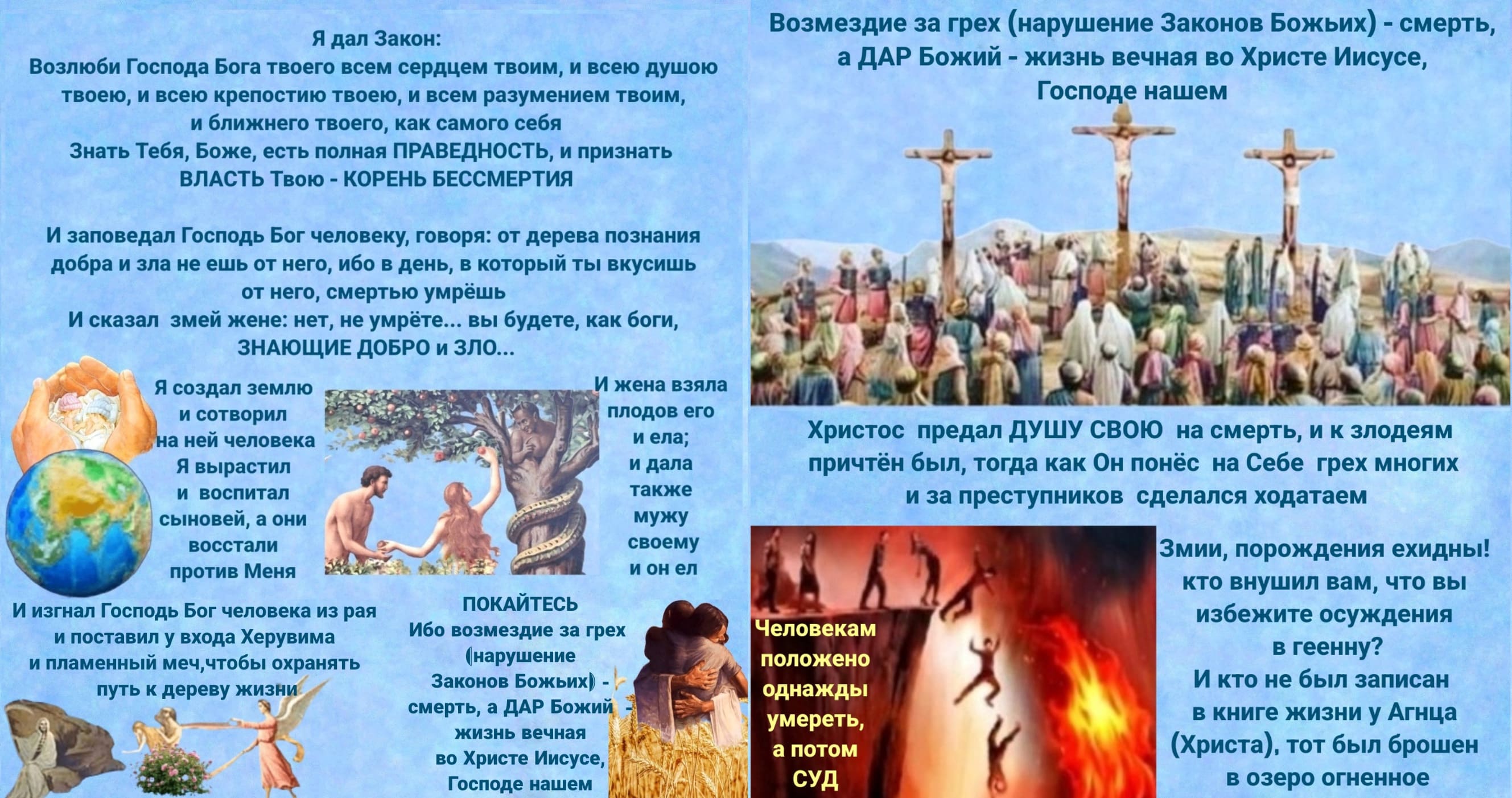 Я дал Закон:
Возлюби Господа Бога твоего всем сердцем твоим, и всею душою твоею, и всею крепостию твоею, и всем разумением твоим, и ближнего твоего, как самого себя
Знать Тебя, Боже, есть полная ПРАВЕДНОСТЬ, и признать ВЛАСТЬ Твою - КОРЕНЬ БЕССМЕРТИЯ

И заповедал Господь Бог человеку, говоря: от дерева познания добра и зла не ешь от него, ибо в день, в который ты вкусишь от него, смертью умрёшь
И сказал змей жене: нет, не умрёте... вы будете, как боги, ЗНАЮЩИЕ ДОБРО и ЗЛО...

Я создал землю и сотворил на ней человека Я вырастил и воспитал сыновей, а они восстали против Меня

И жена взяла плодов его и ела; и дала также мужу своему и он ел

И изгнал Господь Бог человека из рая и поставил у входа Херувима и пламенный меч,чтобы охранять путь к дереву жизни

ПОКАЙТЕСЬ
Ибо возмездие за грех (нарушение Законов Божьих) - смерть, а ДАР Божий - жизнь вечная во Христе Иисусе, Господе нашем

Возмездие за грех (нарушение Законов Божьих) - смерть, а ДАР Божий - жизнь вечная во Христе Иисусе, Господе нашем

Христос предал ДУШУ СВОЮ на смерть, и к злодеям причтён был, тогда как Он понёс на Себе грех многих и за преступников сделался ходатаем

Человекам положено однажды умереть, а потом СУД

Змии, порождения ехидны! кто внушил вам, что вы избежите осуждения в геенну?
И кто не был записан в книге жизни у Агнца (Христа), тот был брошен в озеро огненное